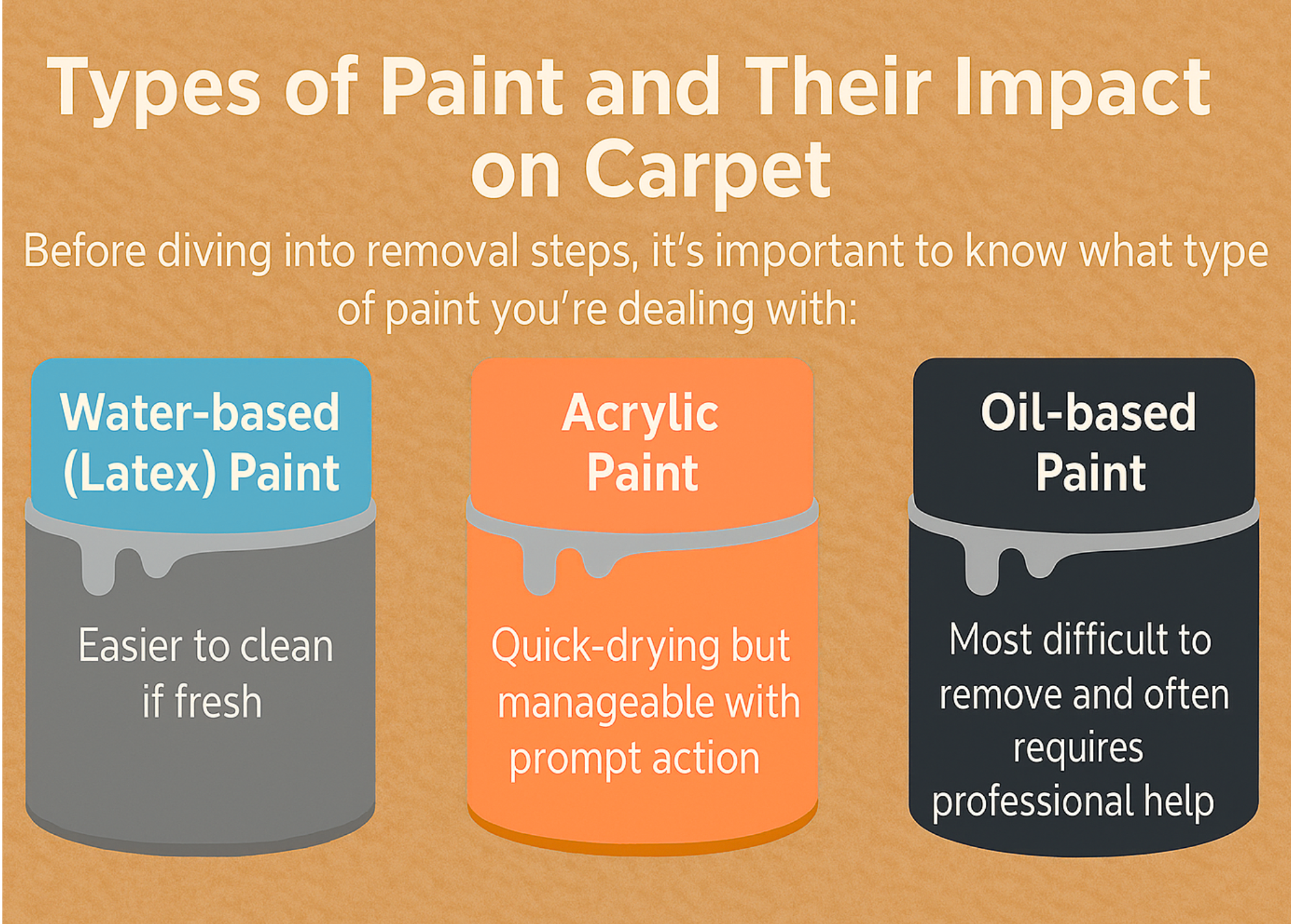 Types of Paint and Their Impact on Carpet

Before diving into removal steps, it's important to know what type of paint you're dealing with:

Water-based (Latex) Paint

Easier to clean if fresh

Acrylic Paint

Quick-drying but manageable with prompt action

Oil-based Paint

Most difficult to remove and often requires professional help